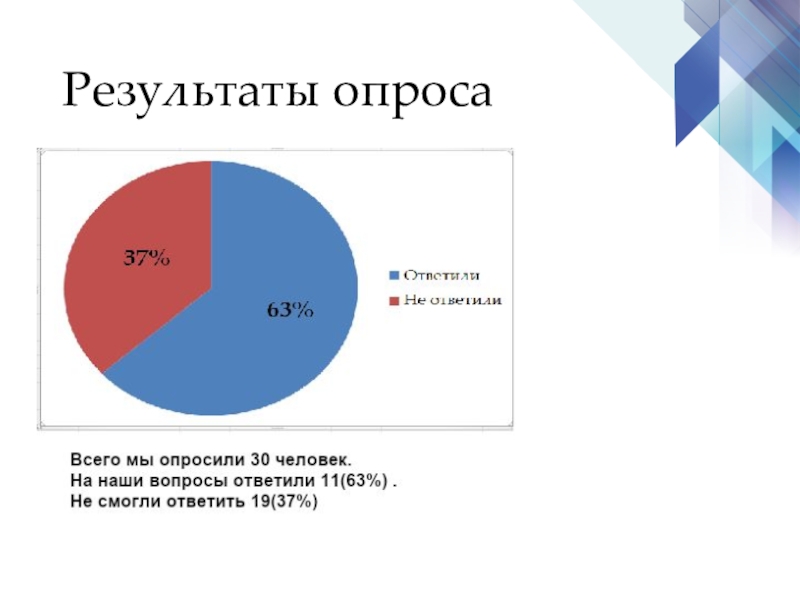 Результаты опроса

37%

63%

Ответили
Не ответили

Всего мы опросили 30 человек.
На наши вопросы ответили 11(63%) .
Не смогли ответить 19(37%)